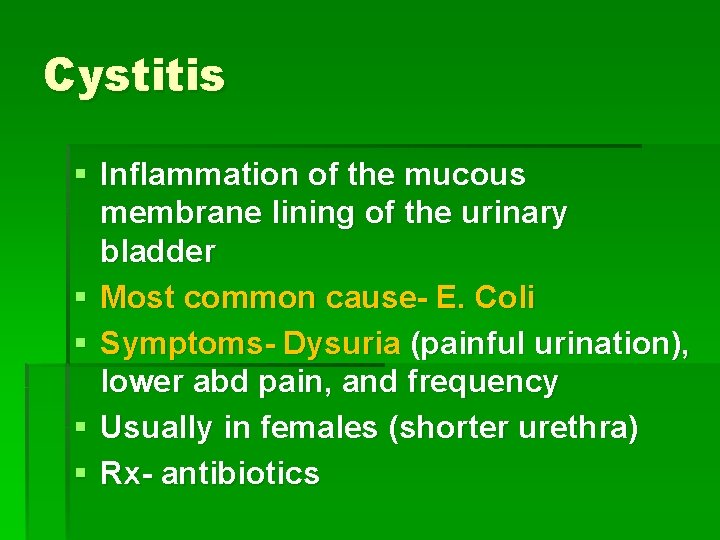 Cystitis

- Inflammation of the mucous membrane lining of the urinary bladder
- Most common cause- E. Coli
- Symptoms- Dysuria (painful urination), lower abd pain, and frequency
- Usually in females (shorter urethra)
- Rx- antibiotics